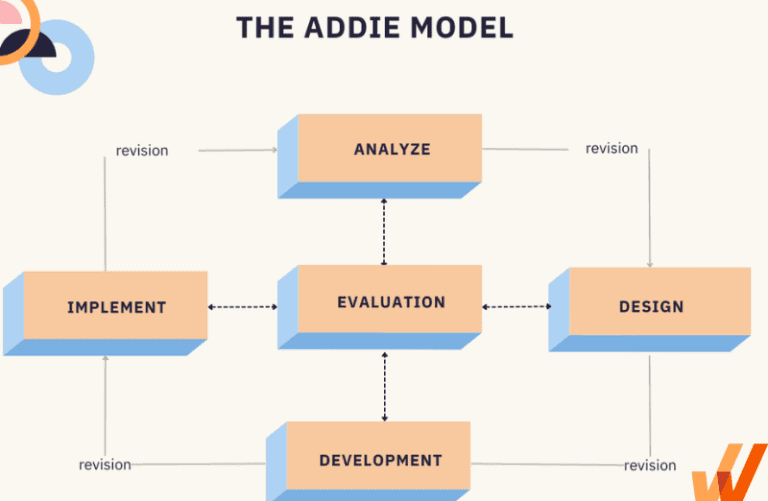 THE ADDIE MODEL

revision

ANALYZE

revision

IMPLEMENT

EVALUATION

DESIGN

revision

DEVELOPMENT

revision